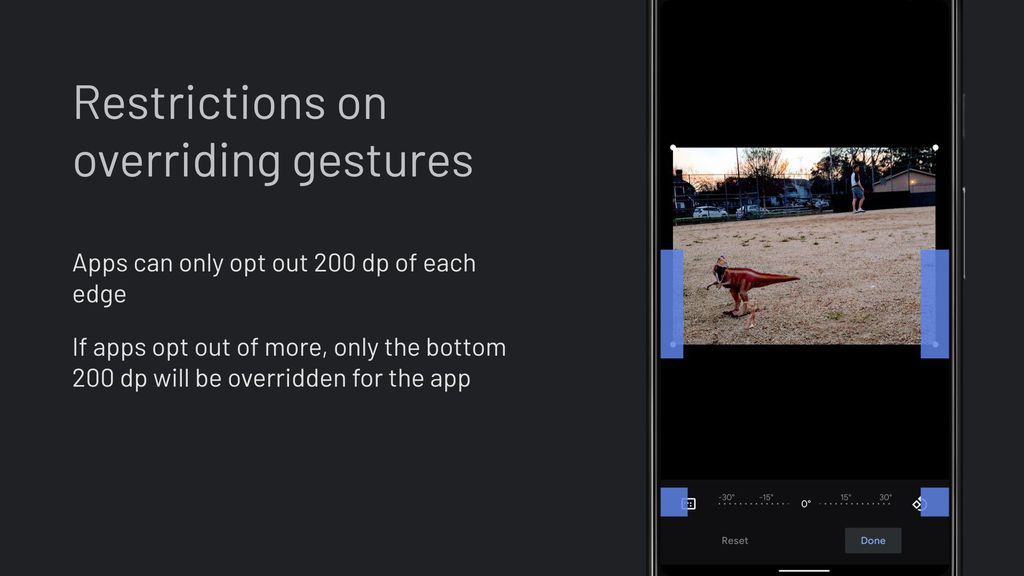 Restrictions on overriding gestures

Apps can only opt out 200 dp of each edge

If apps opt out of more, only the bottom 200 dp will be overridden for the app

-30° -15° 0° 15° 30°

Reset

Done